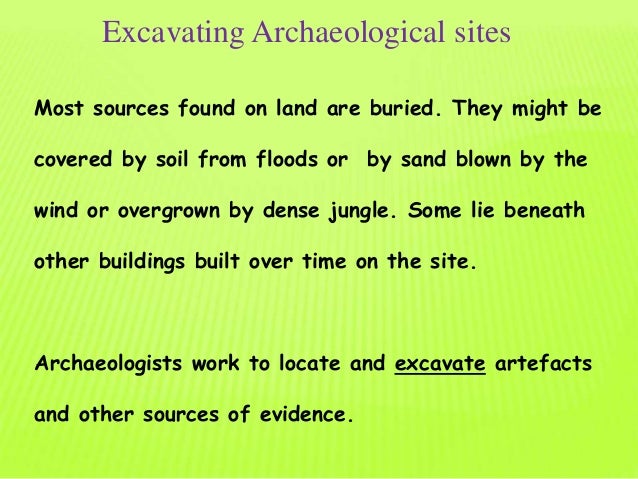 Excavating Archaeological sites

Most sources found on land are buried. They might be covered by soil from floods or  by sand blown by the wind or overgrown by dense jungle. Some lie beneath other buildings built over time on the site.

Archaeologists work to locate and excavate artefacts and other sources of evidence.